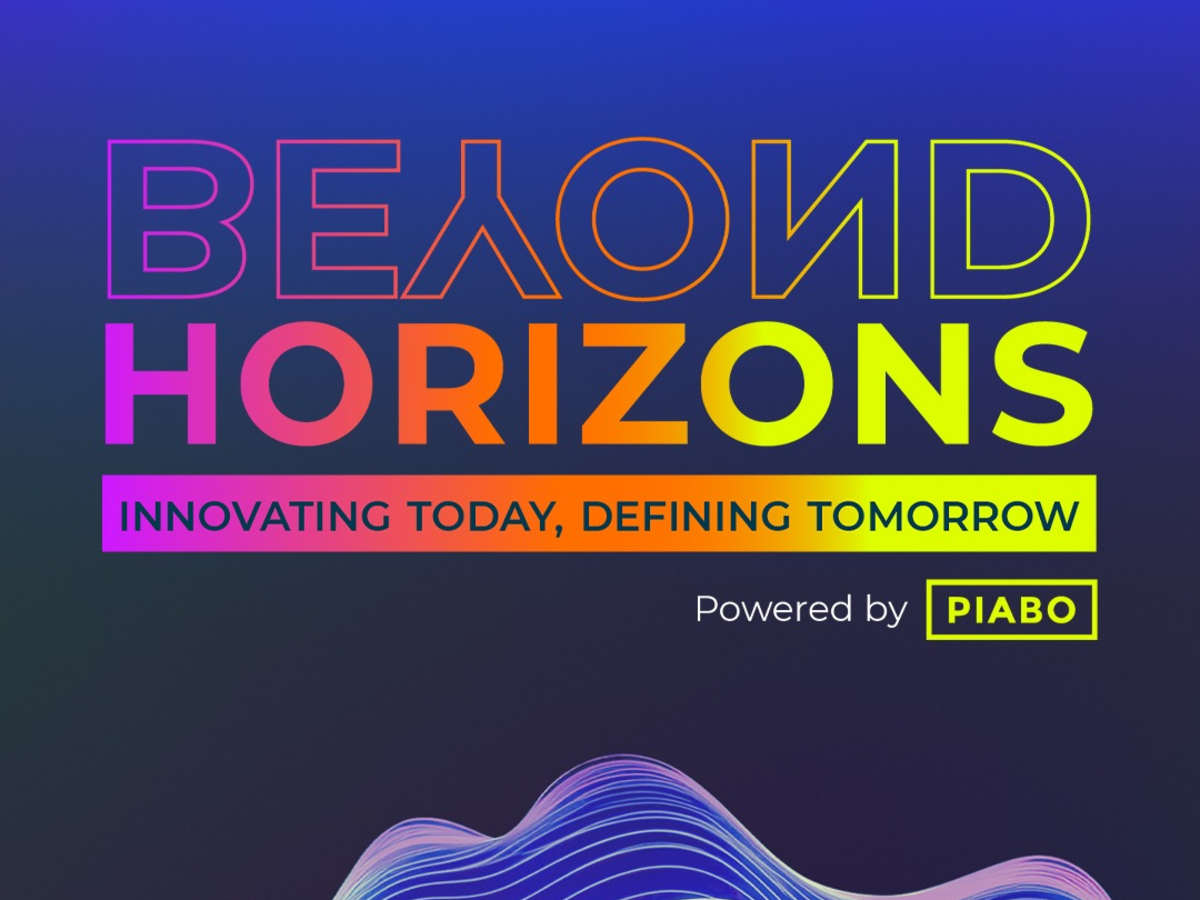 BEYOND HORIZONS

INNOVATING TODAY, DEFINING TOMORROW

Powered by PIABO